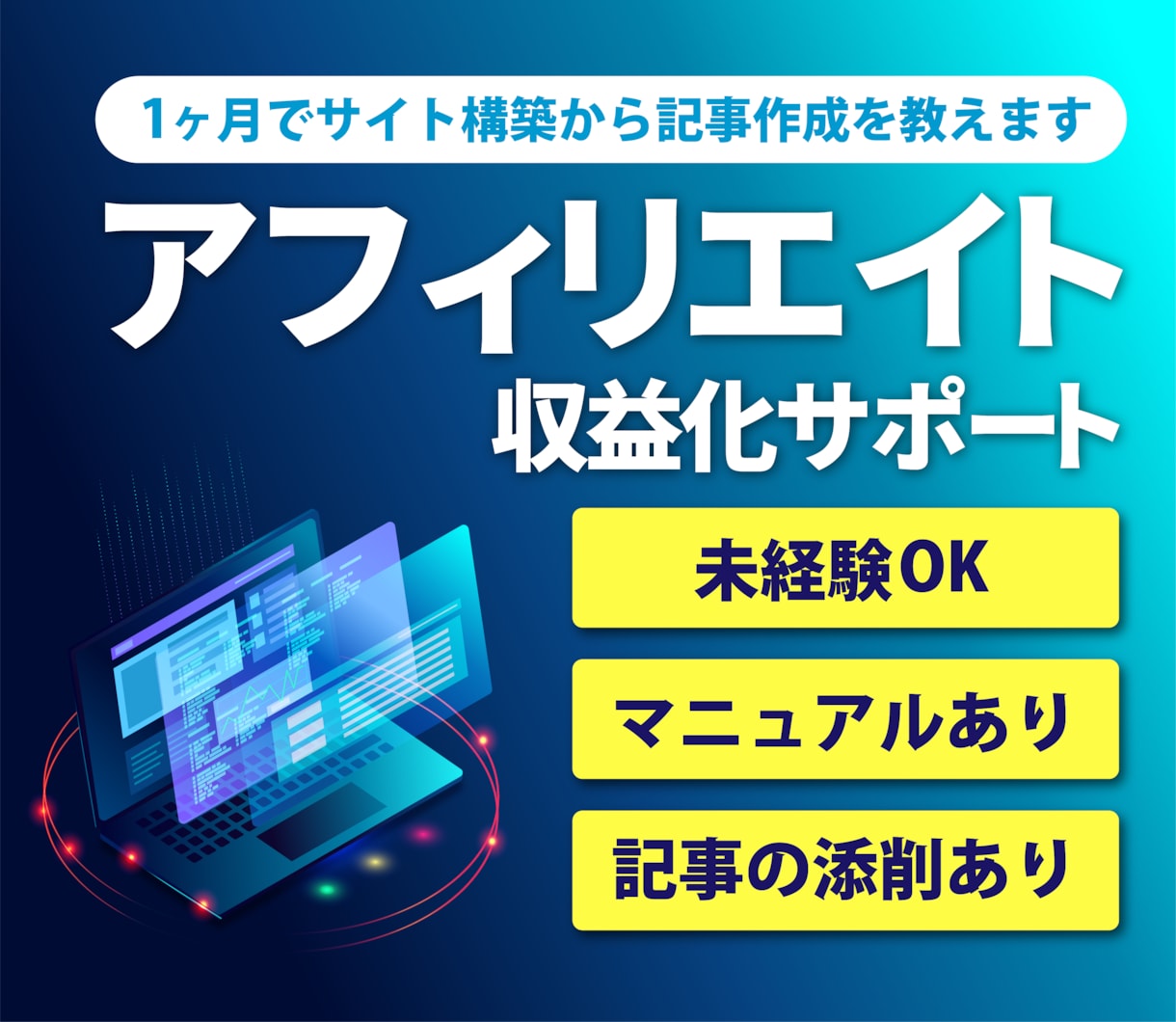 1ヶ月でサイト構築から記事作成を教えます

アフィリエイト
収益化サポート

未経験OK

マニュアルあり

記事の添削あり